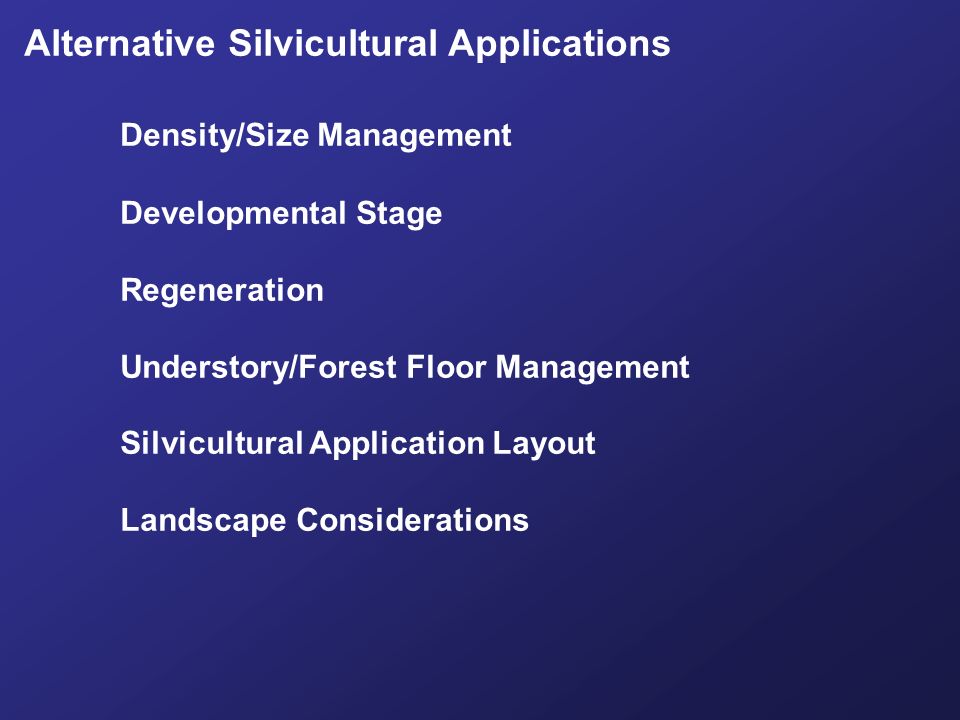 Alternative Silvicultural Applications

Density/Size Management

Developmental Stage

Regeneration

Understory/Forest Floor Management

Silvicultural Application Layout

Landscape Considerations